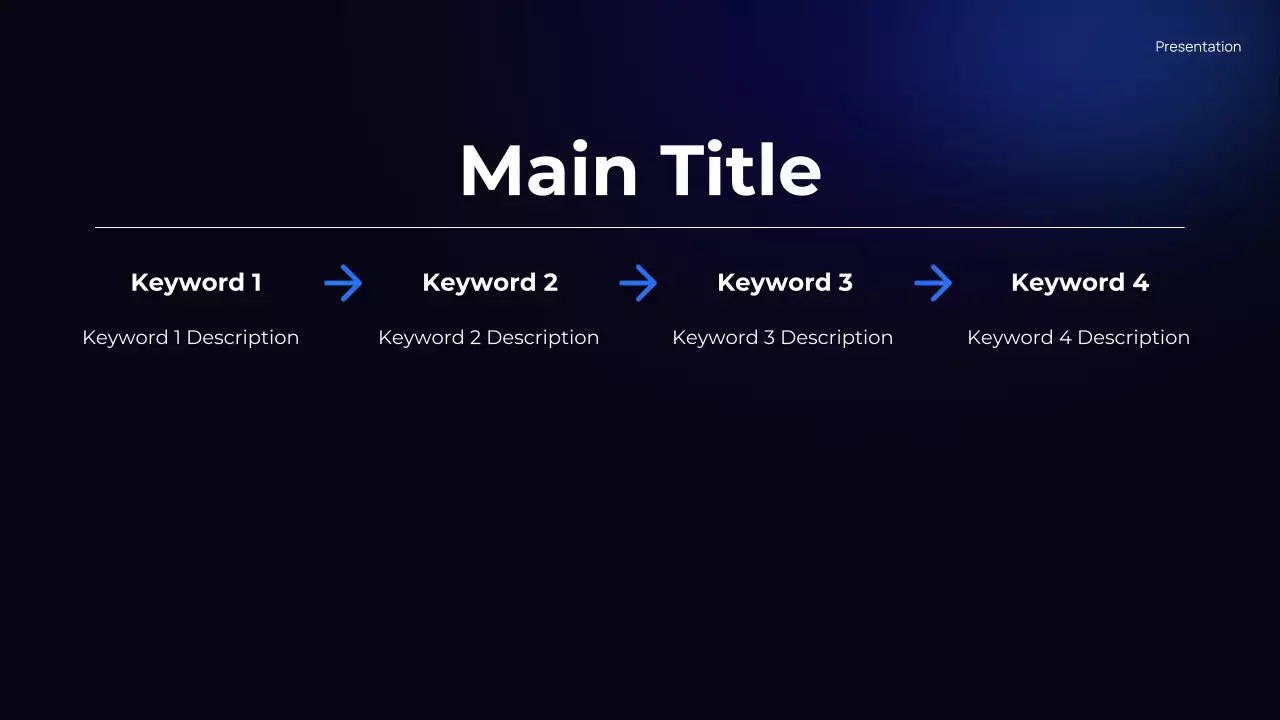 Presentation

Main Title

Keyword 1

Keyword 1 Description

Keyword 2

Keyword 2 Description

Keyword 3

Keyword 3 Description

Keyword 4

Keyword 4 Description